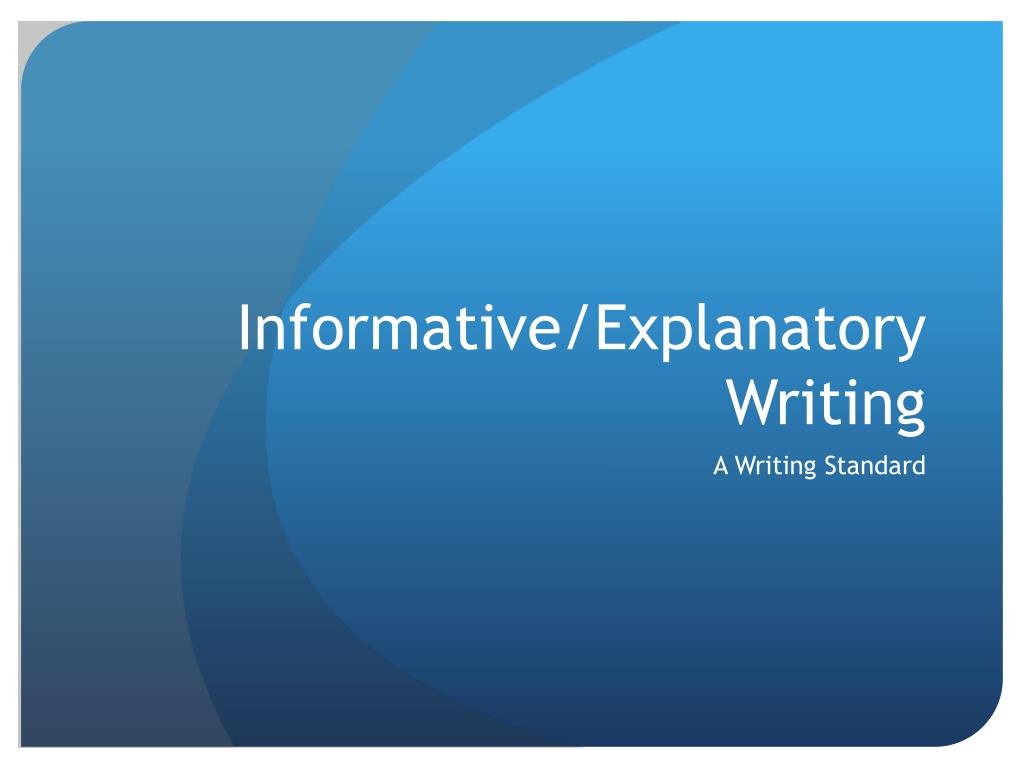 Informative/Explanatory Writing

A Writing Standard